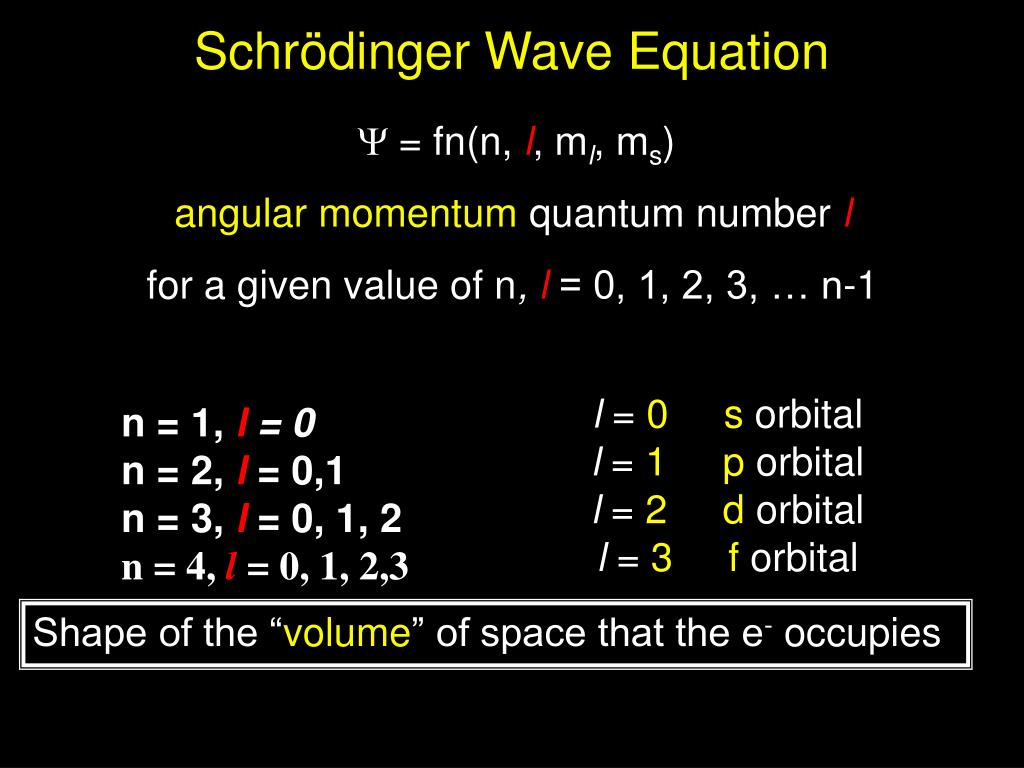 Schrödinger Wave Equation

$\Psi$ = fn(n, $l$, $m_l$, $m_s$)

angular momentum quantum number $l$

for a given value of n, $l$ = 0, 1, 2, 3, … n-1

n = 1, $l$ = 0
n = 2, $l$ = 0,1
n = 3, $l$ = 0, 1, 2
n = 4, $l$ = 0, 1, 2,3

$l$ = 0 s orbital
$l$ = 1 p orbital
$l$ = 2 d orbital
$l$ = 3 f orbital

Shape of the “volume” of space that the $e^-$ occupies